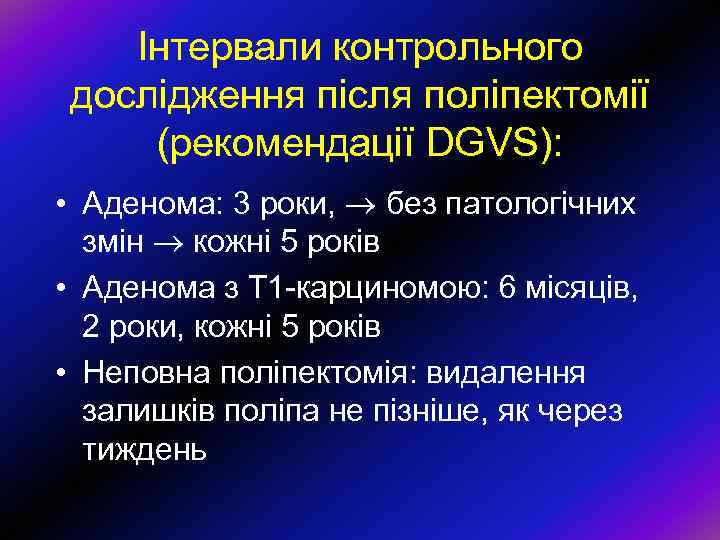 Інтервали контрольного дослідження після поліпектомії (рекомендації DGVS):

• Аденома: 3 роки, $\rightarrow$ без патологічних змін $\rightarrow$ кожні 5 років
• Аденома з Т1-карциномою: 6 місяців, 2 роки, кожні 5 років
• Неповна поліпектомія: видалення залишків поліпа не пізніше, як через тиждень